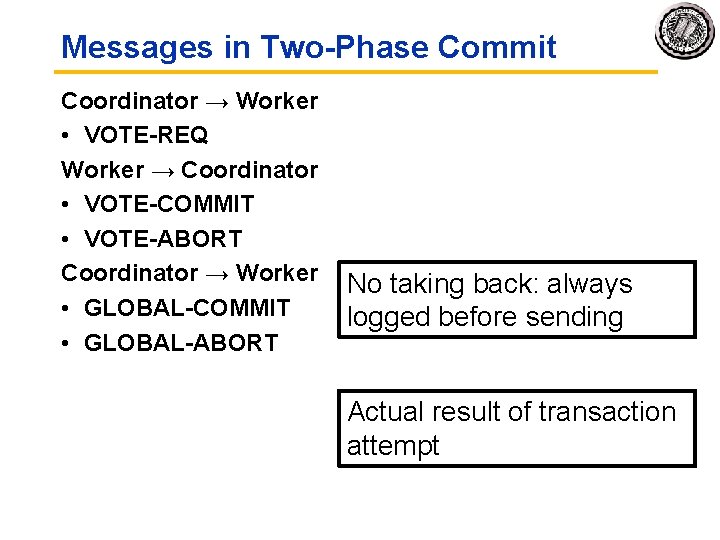 Messages in Two-Phase Commit

Coordinator → Worker
• VOTE-REQ
Worker → Coordinator
• VOTE-COMMIT
• VOTE-ABORT
Coordinator → Worker
• GLOBAL-COMMIT
• GLOBAL-ABORT

No taking back: always logged before sending

Actual result of transaction attempt